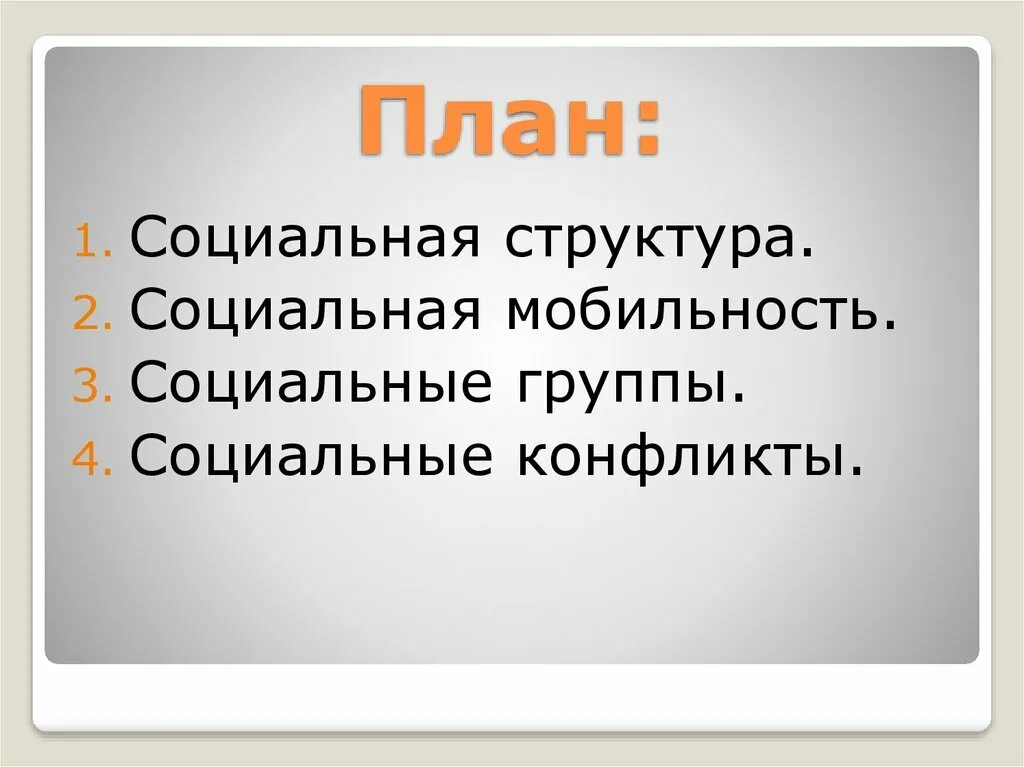 План:

1. Социальная структура.
2. Социальная мобильность.
3. Социальные группы.
4. Социальные конфликты.